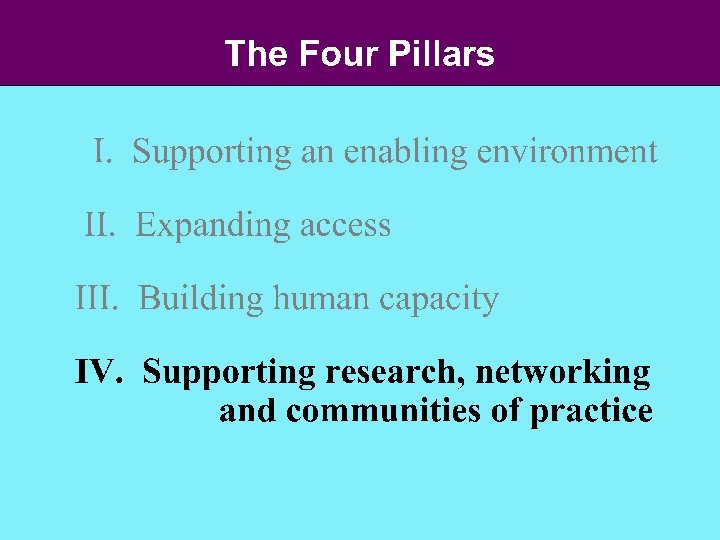 The Four Pillars

I. Supporting an enabling environment

II. Expanding access

III. Building human capacity

IV. Supporting research, networking and communities of practice